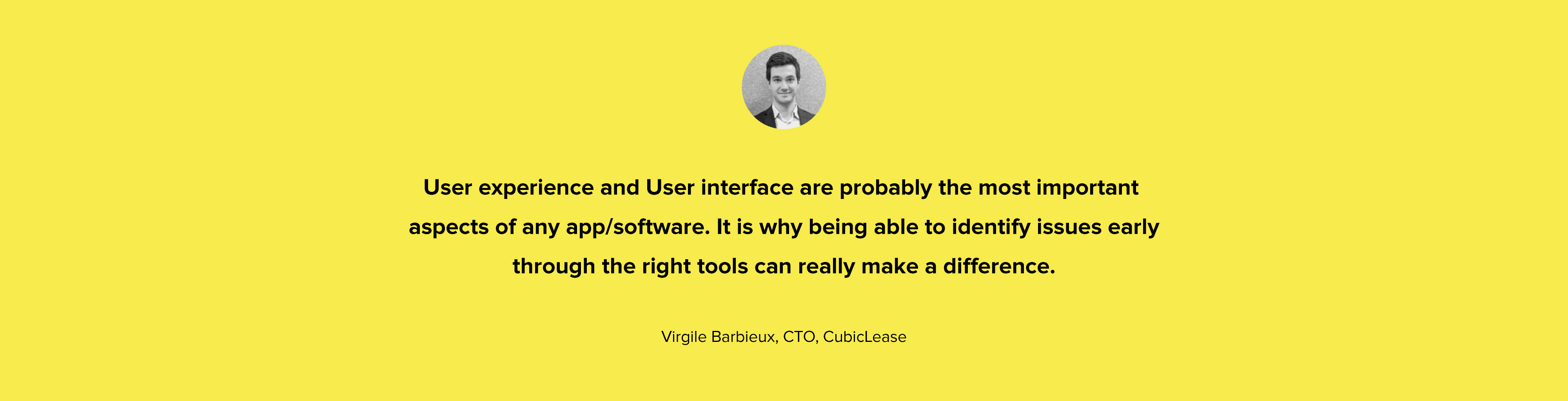 User experience and User interface are probably the most important aspects of any app/software. It is why being able to identify issues early through the right tools can really make a difference.

Virgile Barbieux, CTO, CubicLease